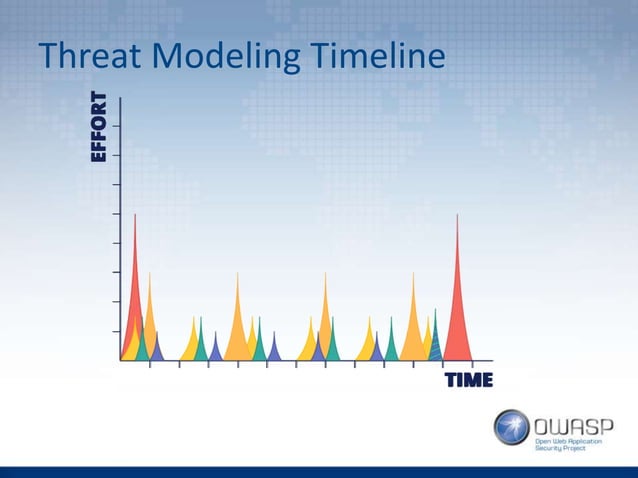 Threat Modeling Timeline

EFFORT

TIME

OWASP
Open Web Application Security Project